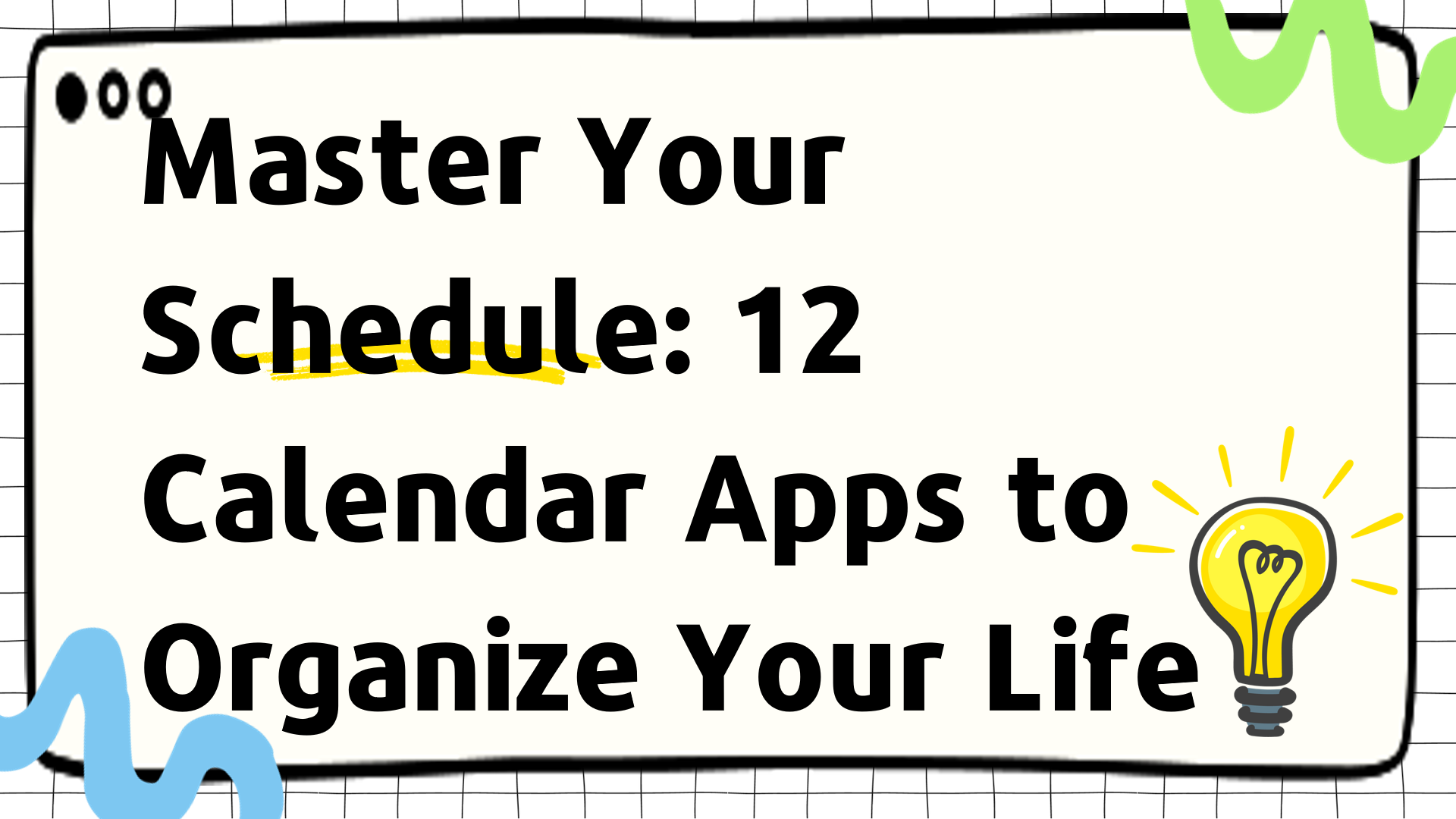 Master Your Schedule: 12 Calendar Apps to Organize Your Life